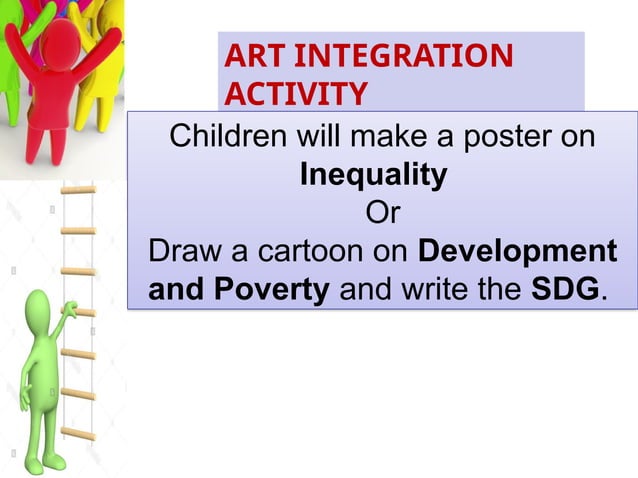 ART INTEGRATION ACTIVITY

Children will make a poster on
Inequality
Or
Draw a cartoon on Development and Poverty and write the SDG.